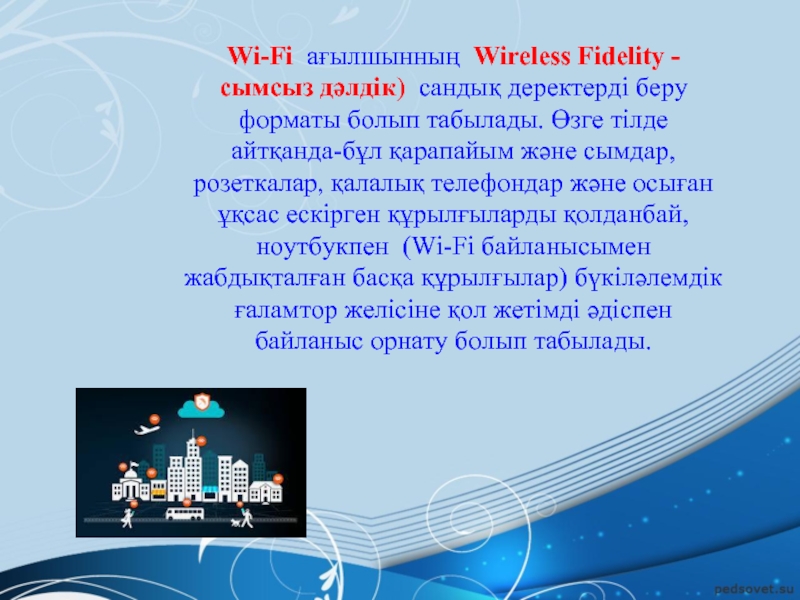 Wi-Fi ағылшынның Wireless Fidelity - сымсыз дәлдік) сандық деректерді беру форматы болып табылады. Өзге тілде айтқанда-бұл қарапайым және сымдар, розеткалар, қалалық телефондар және осыған ұқсас ескірген құрылғыларды қолданбай, ноутбукпен (Wi-Fi байланысымен жабдықталған басқа құрылғылар) бүкіләлемдік ғаламтор желісіне қол жетімді әдіспен байланыс орнату болып табылады.

pedsovet.su